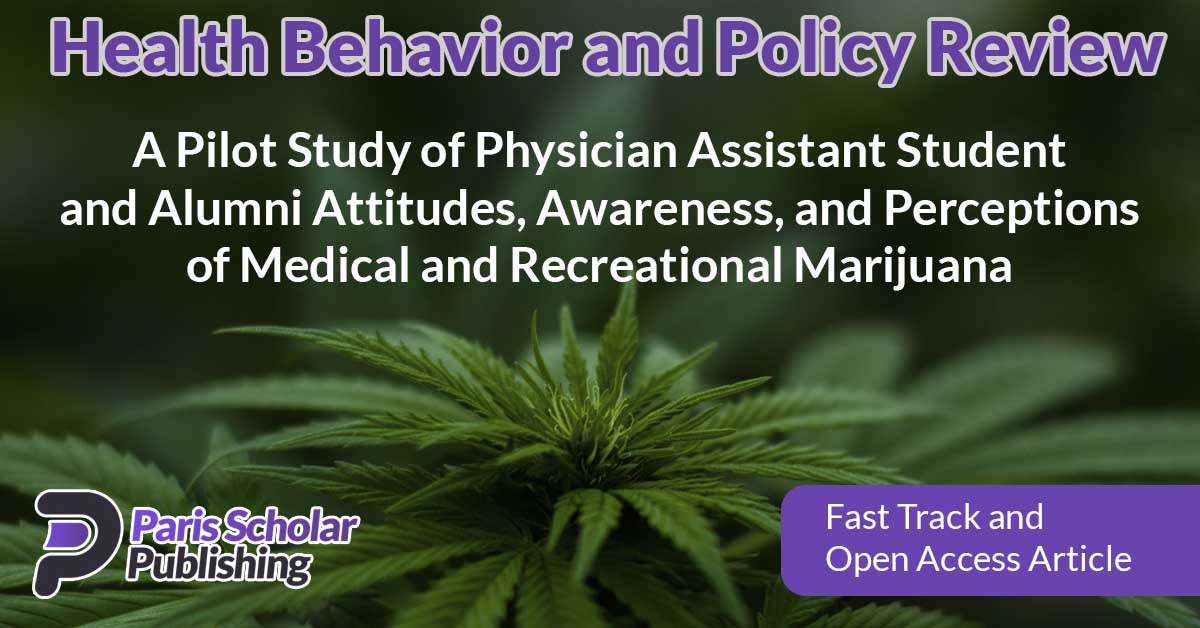 Health Behavior and Policy Review

A Pilot Study of Physician Assistant Student and Alumni Attitudes, Awareness, and Perceptions of Medical and Recreational Marijuana

Paris Scholar Publishing

Fast Track and Open Access Article